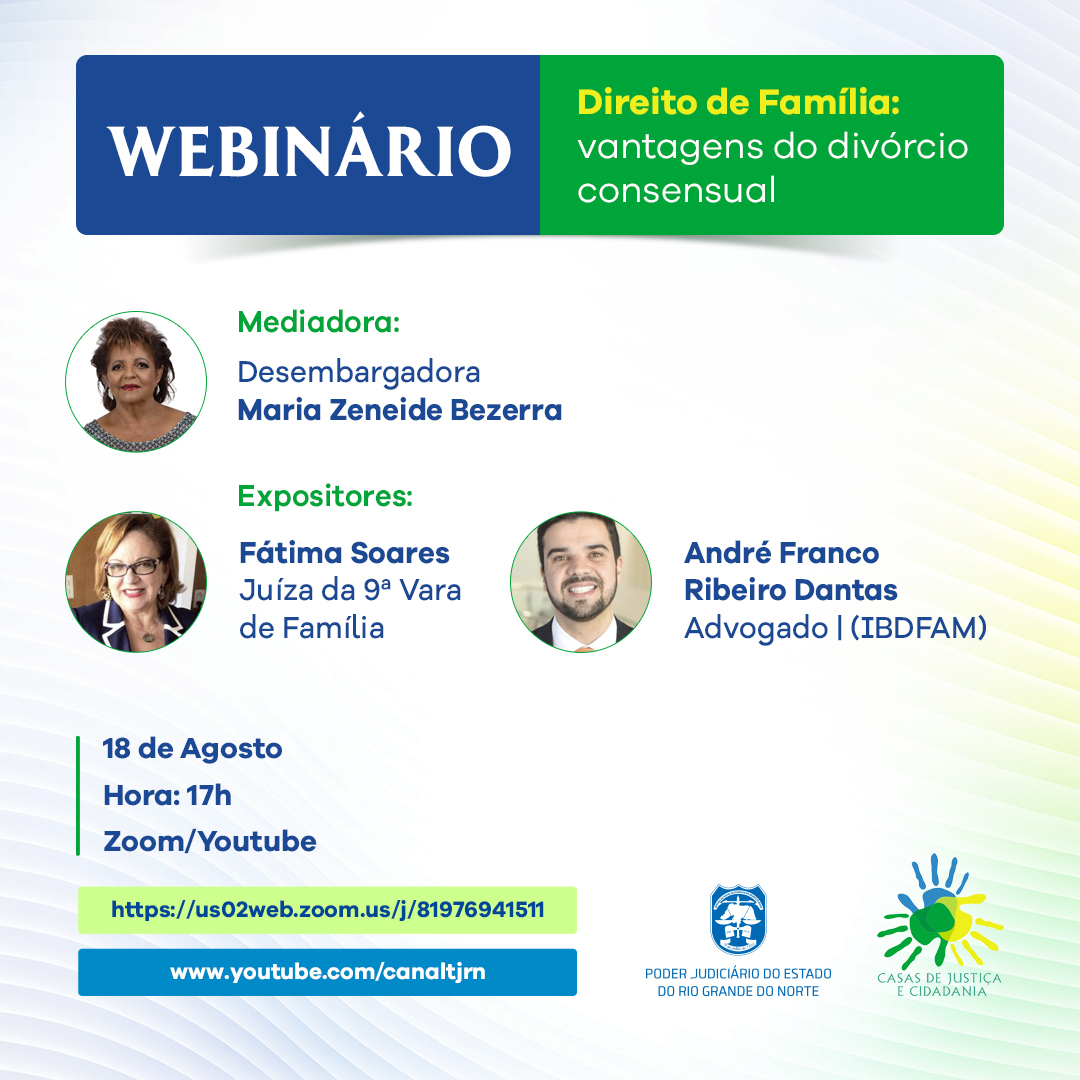 WEBINÁRIO

Direito de Família: vantagens do divórcio consensual

Mediadora:
Desembargadora
Maria Zeneide Bezerra

Expositores:
Fátima Soares
Juíza da 9ª Vara de Família

André Franco Ribeiro Dantas
Advogado | (IBDFAM)

18 de Agosto
Hora: 17h
Zoom/Youtube

https://us02web.zoom.us/j/81976941511

www.youtube.com/canaltjrn

PODER JUDICIÁRIO DO ESTADO DO RIO GRANDE DO NORTE

CASAS DE JUSTIÇA E CIDADANIA